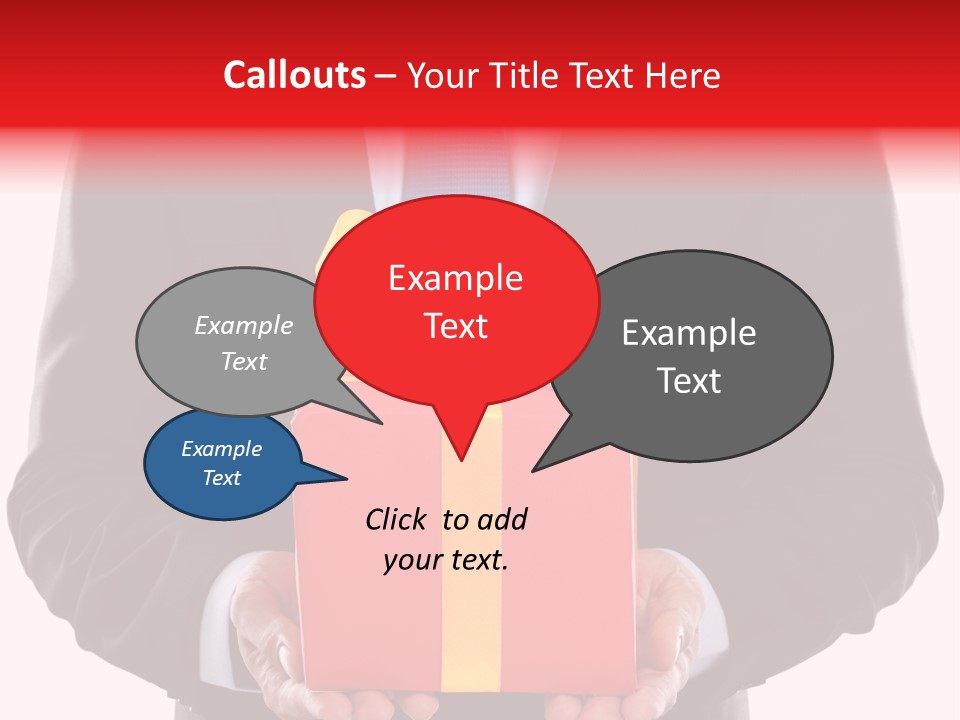 Callouts – Your Title Text Here

Example Text

Example Text

Example Text

Example Text

Click to add your text.